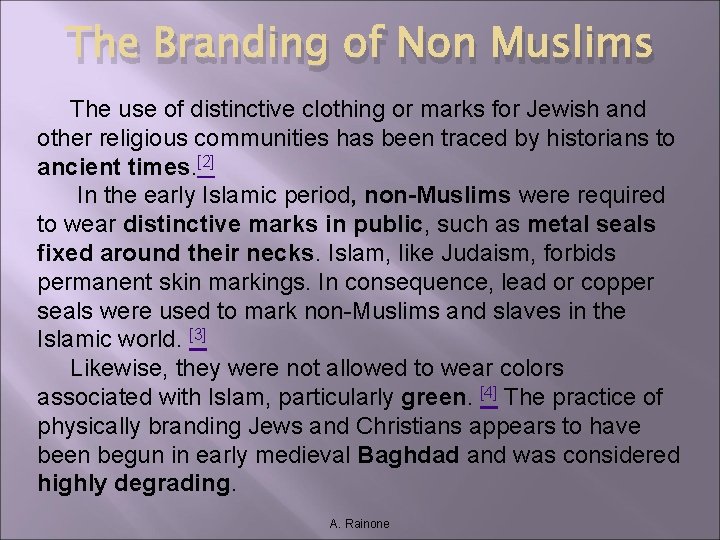 The Branding of Non Muslims

The use of distinctive clothing or marks for Jewish and other religious communities has been traced by historians to ancient times.[2]

In the early Islamic period, non-Muslims were required to wear distinctive marks in public, such as metal seals fixed around their necks. Islam, like Judaism, forbids permanent skin markings. In consequence, lead or copper seals were used to mark non-Muslims and slaves in the Islamic world. [3]

Likewise, they were not allowed to wear colors associated with Islam, particularly green. [4] The practice of physically branding Jews and Christians appears to have been begun in early medieval Baghdad and was considered highly degrading.

A. Rainone